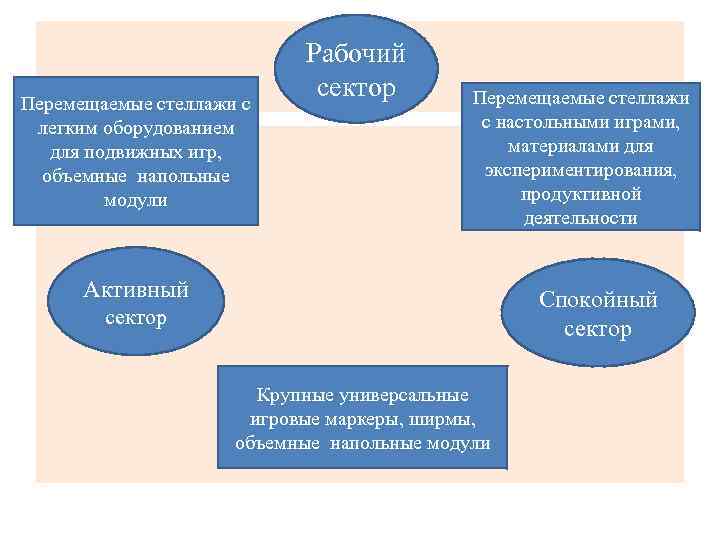 Рабочий сектор

Перемещаемые стеллажи с легким оборудованием для подвижных игр, объемные напольные модули

Перемещаемые стеллажи с настольными играми, материалами для экспериментирования, продуктивной деятельности

Активный сектор

Спокойный сектор

Крупные универсальные игровые маркеры, ширмы, объемные напольные модули